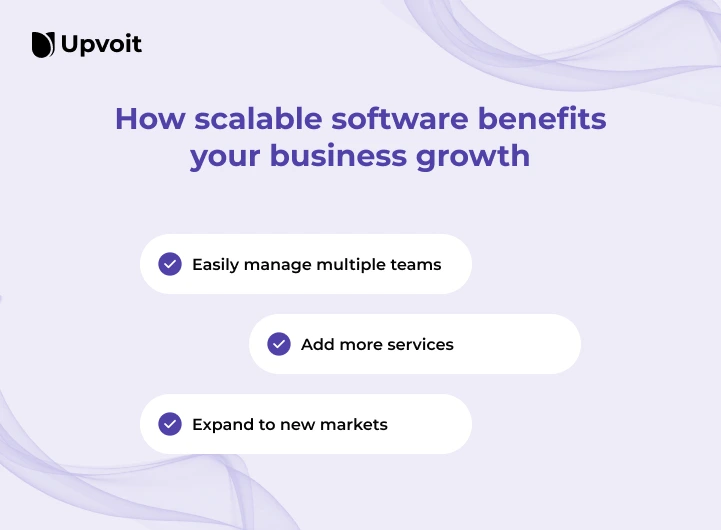 Upvoit

How scalable software benefits your business growth

Easily manage multiple teams

Add more services

Expand to new markets